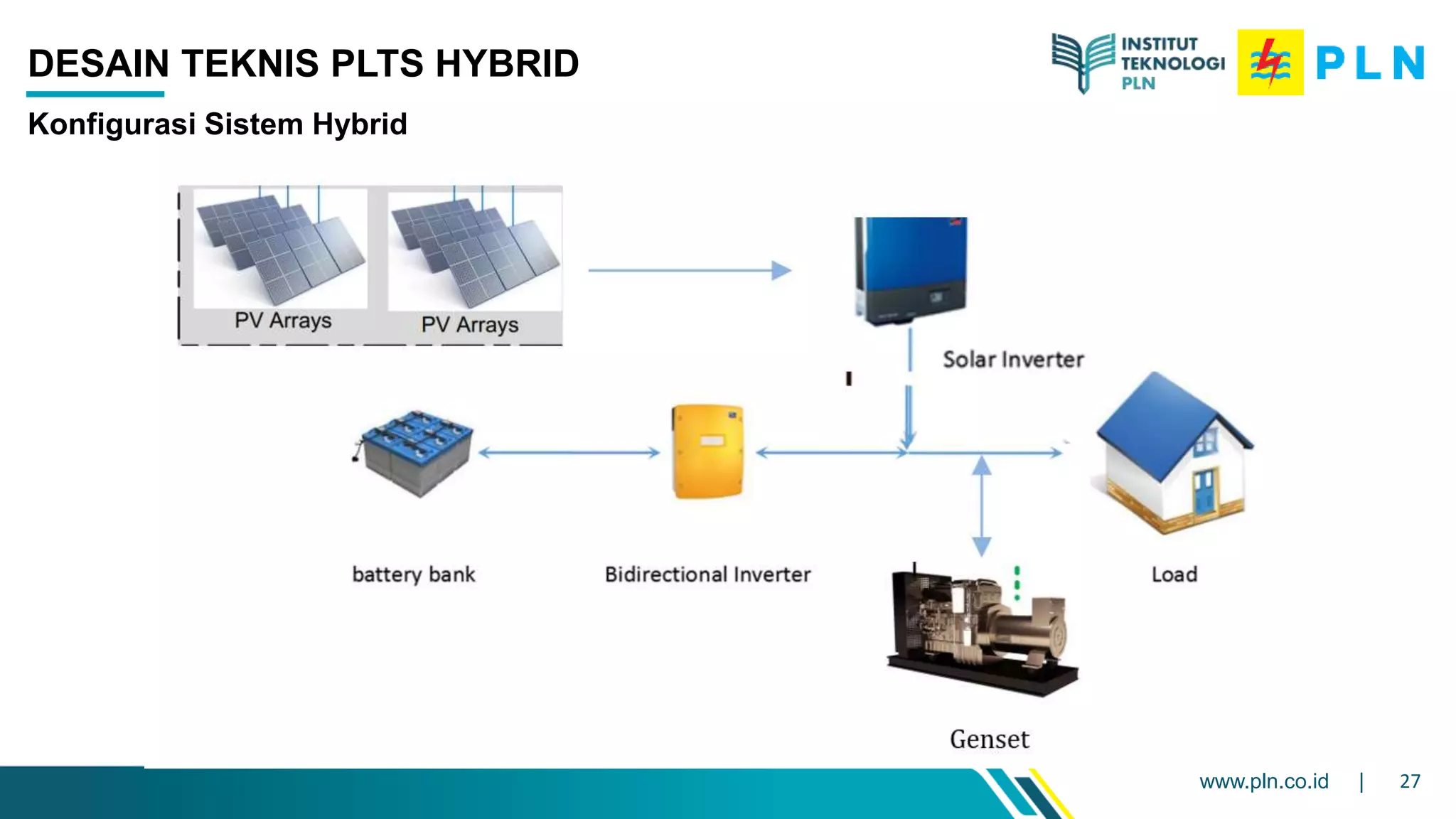 DESAIN TEKNIS PLTS HYBRID

INSTITUT TEKNOLOGI PLN

PLN

Konfigurasi Sistem Hybrid

PV Arrays

PV Arrays

Solar Inverter

battery bank

Bidirectional Inverter

Load

Genset

www.pln.co.id | 27